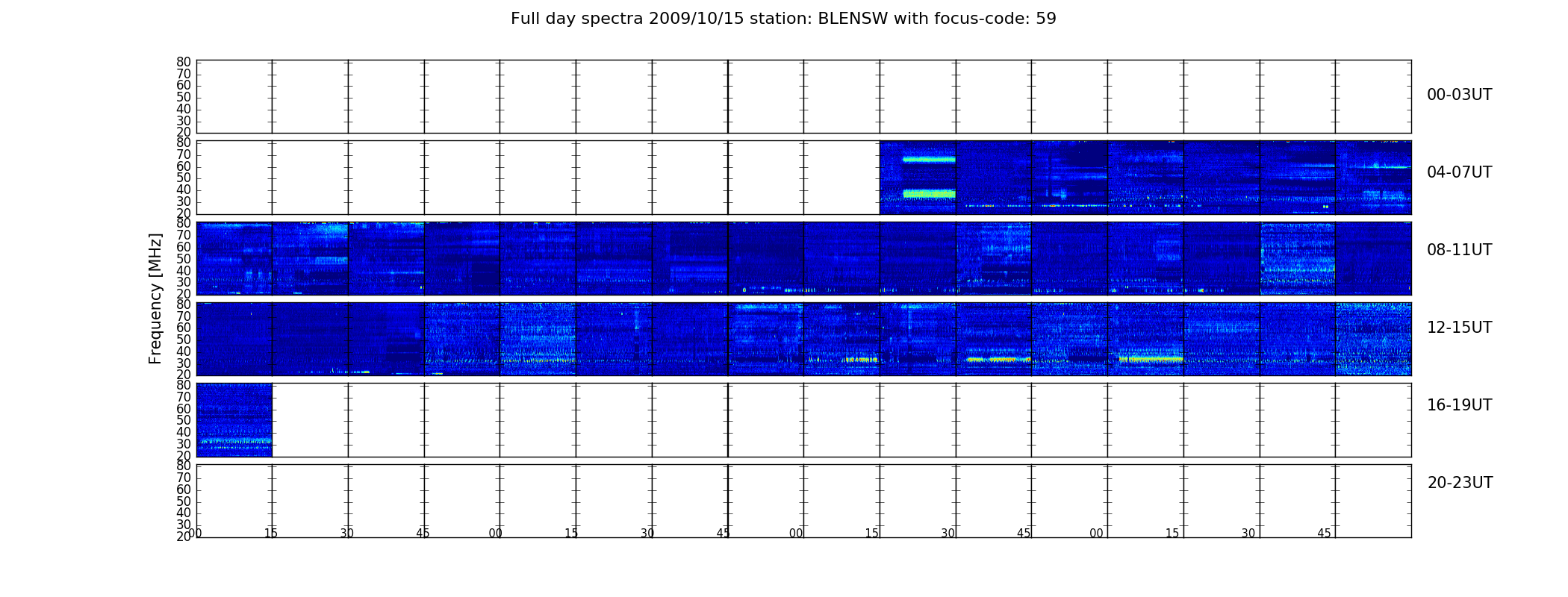 Full day spectra 2009/10/15 station: BLENSW with focus-code: 59

Frequency [MHz]

80
70
60
50
40
30
20

00-03UT

80
70
60
50
40
30
20

04-07UT

80
70
60
50
40
30
20

08-11UT

80
70
60
50
40
30
20

12-15UT

80
70
60
50
40
30
20

16-19UT

80
70
60
50
40
30
20

20-23UT

00 15 30 45 00 15 30 45 00 15 30 45 00 15 30 45